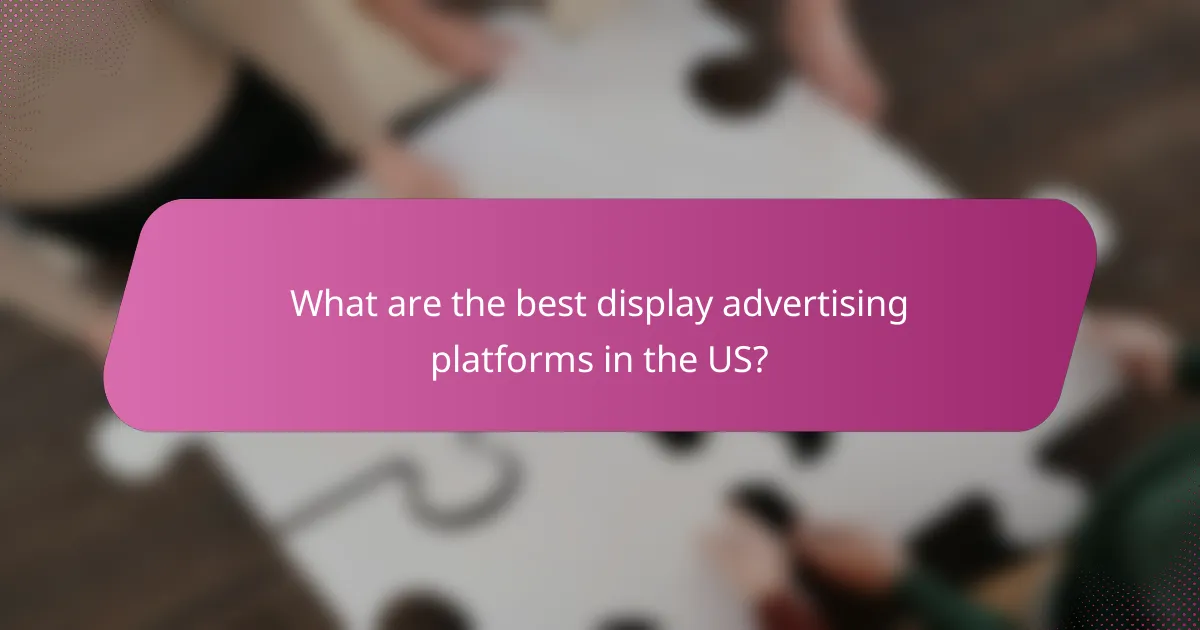 What are the best display advertising platforms in the US?